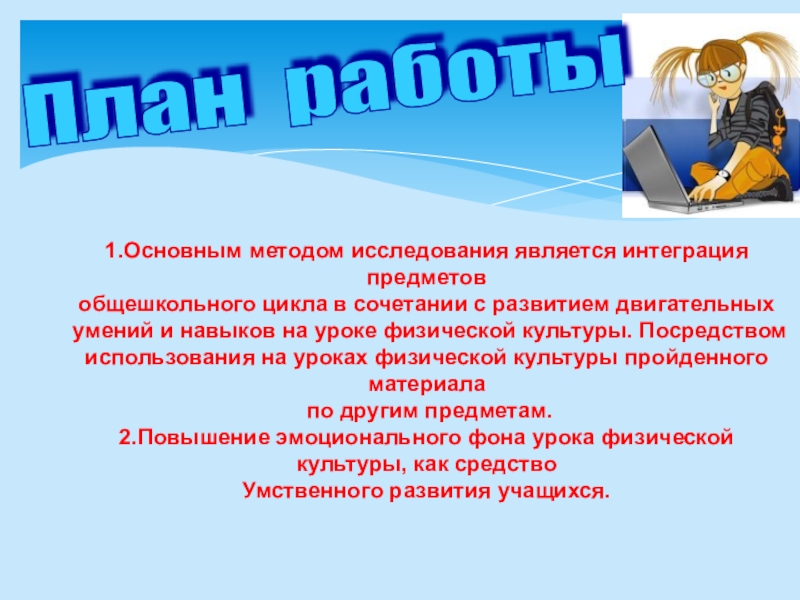 План работы

1.Основным методом исследования является интеграция предметов
общешкольного цикла в сочетании с развитием двигательных умений и навыков на уроке физической культуры. Посредством использования на уроках физической культуры пройденного материала
по другим предметам.
2.Повышение эмоционального фона урока физической культуры, как средство
Умственного развития учащихся.